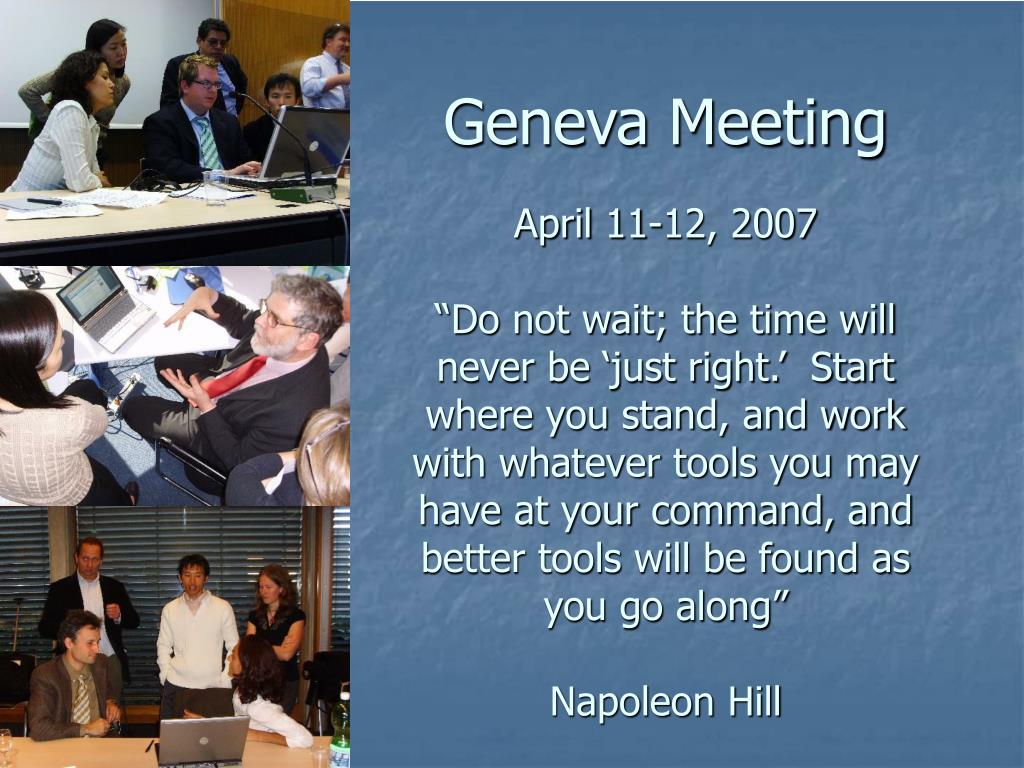 Geneva Meeting

April 11-12, 2007

“Do not wait; the time will never be ‘just right.’ Start where you stand, and work with whatever tools you may have at your command, and better tools will be found as you go along”

Napoleon Hill